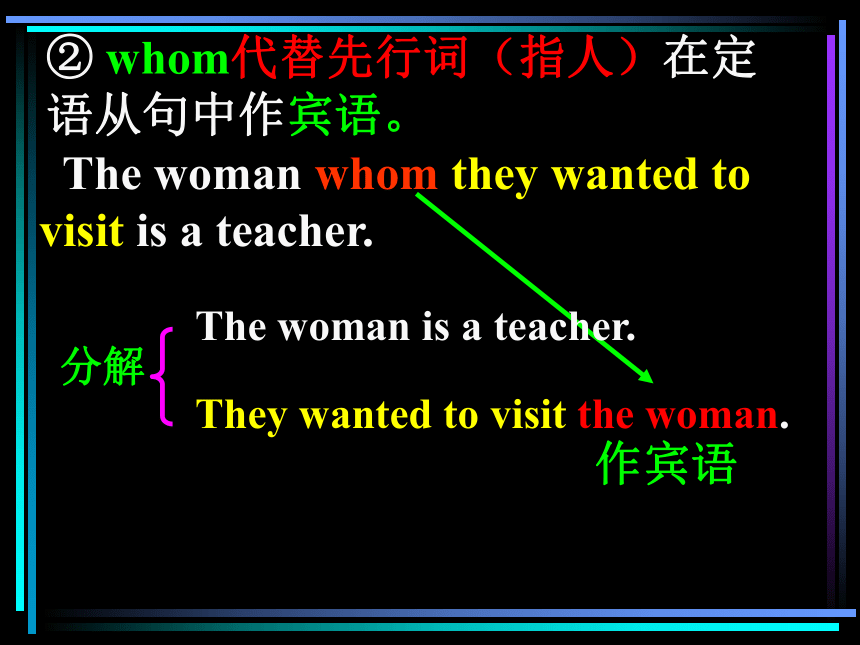 ② whom代替先行词（指人）在定语从句中作宾语。

The woman whom they wanted to visit is a teacher.

分解 The woman is a teacher.
They wanted to visit the woman.

作宾语